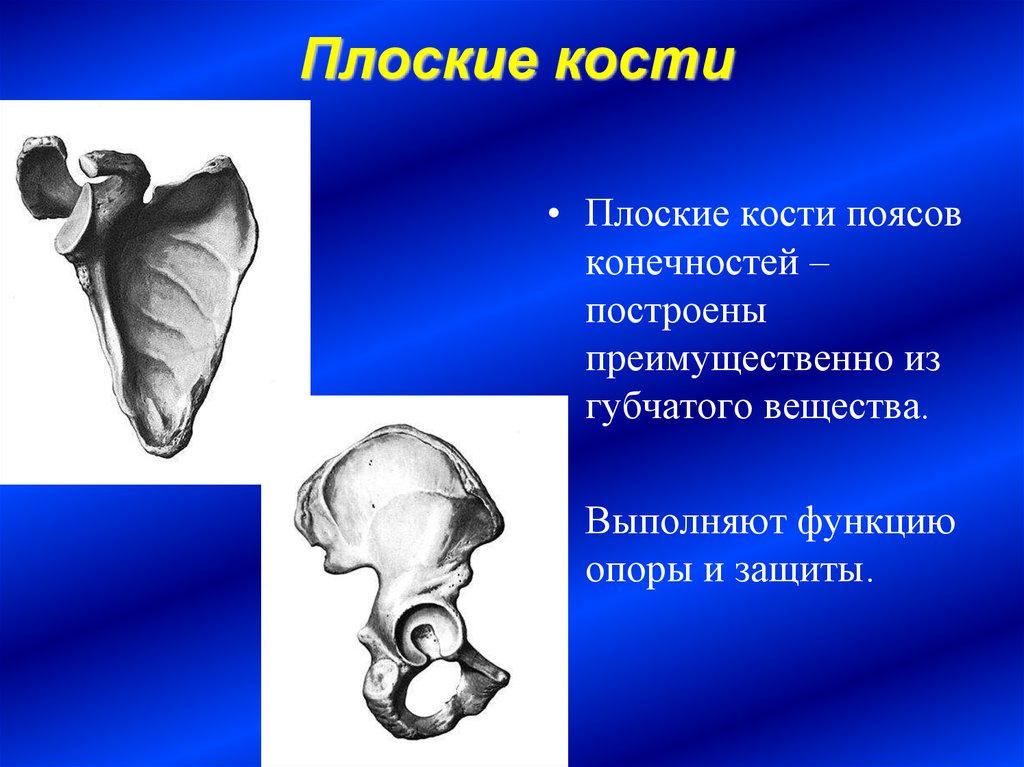 Плоские кости

• Плоские кости поясов конечностей – построены преимущественно из губчатого вещества.

Выполняют функцию опоры и защиты.